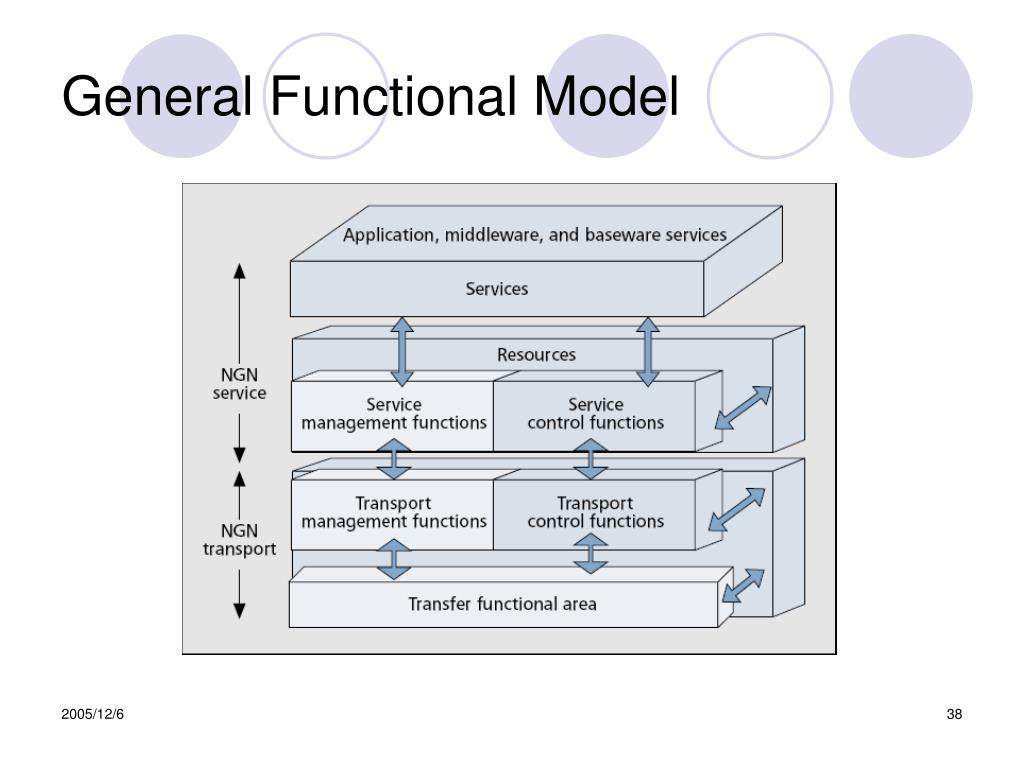 General Functional Model

Application, middleware, and baseware services

Services

NGN service

Resources

Service management functions

Service control functions

NGN transport

Transport management functions

Transport control functions

Transfer functional area

2005/12/6

38